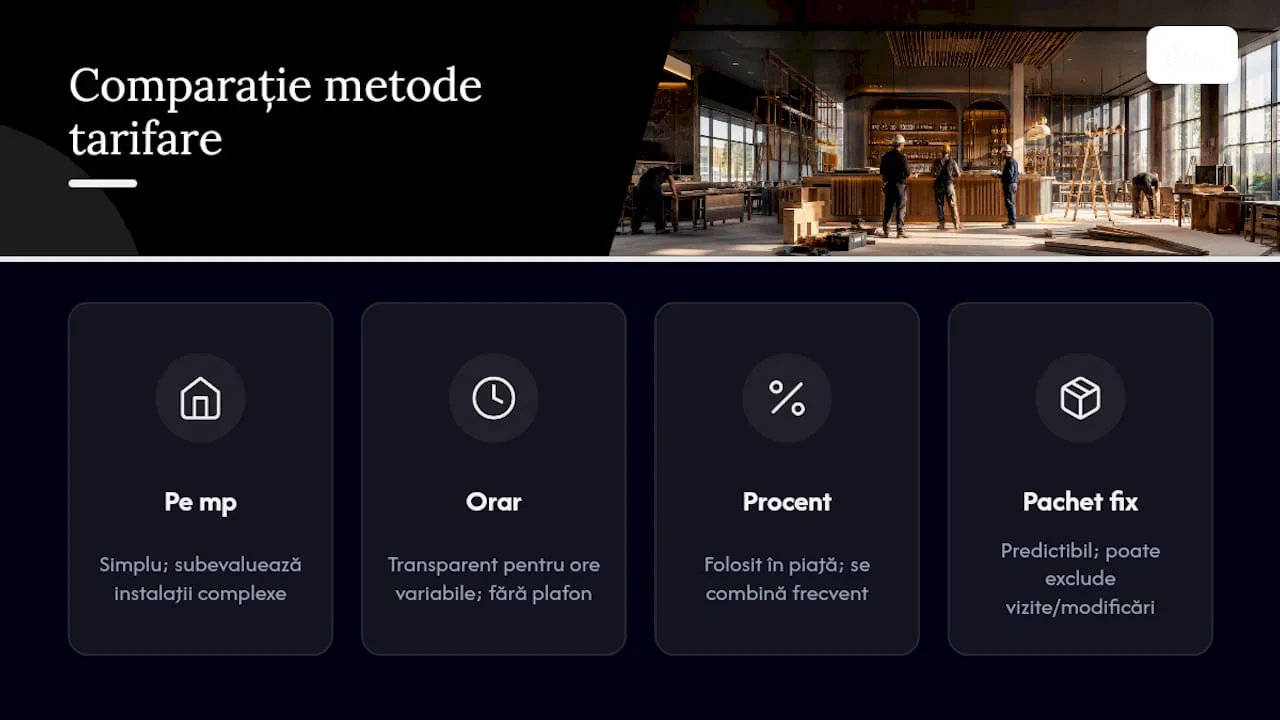 Comparație metode tarifare

Pe mp

Simplu; subevaluează instalații complexe

Orar

Transparent pentru ore variabile; fără plafon

Procent

Folosit în piață; se combină frecvent

Pachet fix

Predictibil; poate exclude vizite/modificări